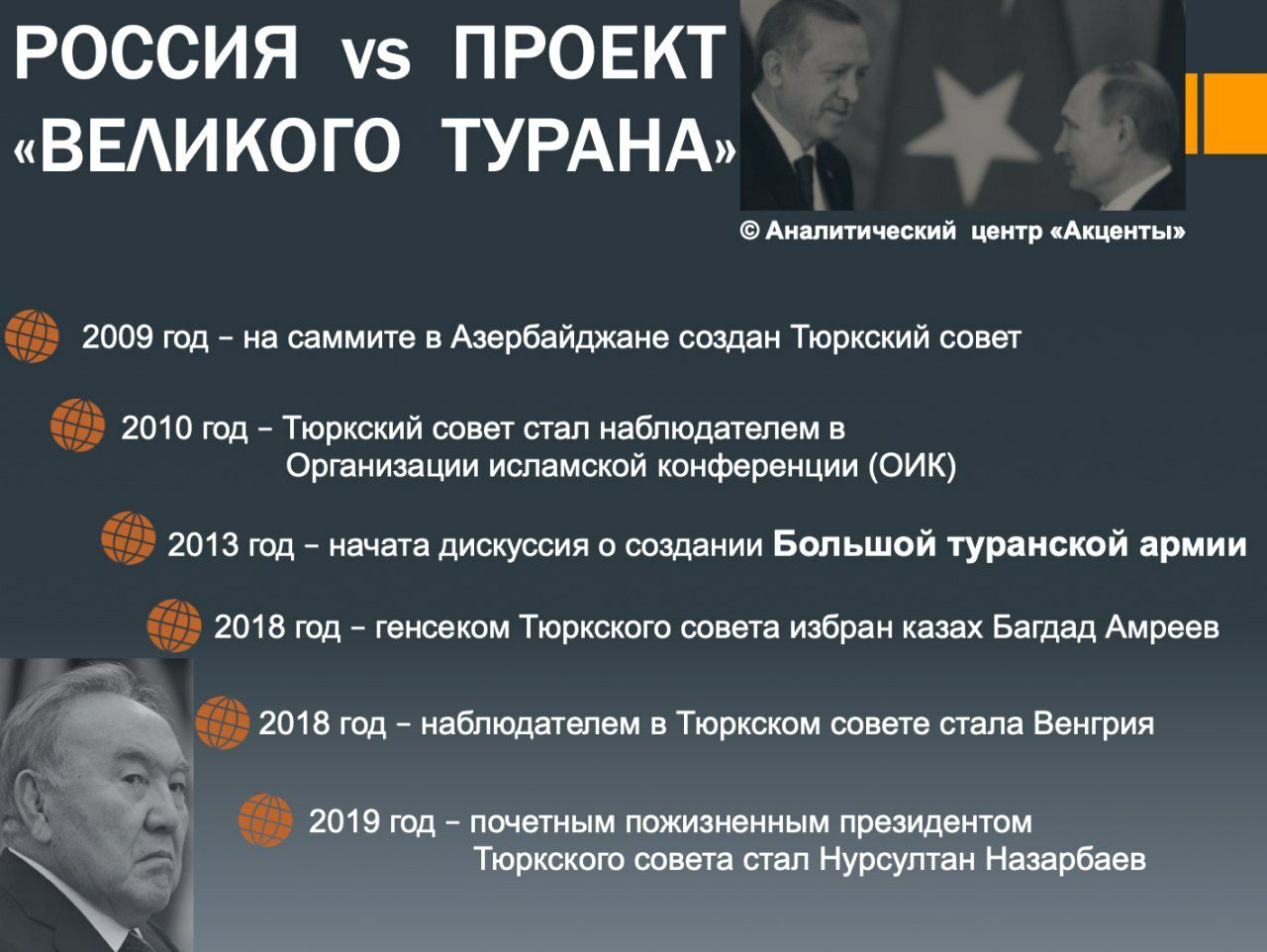 РОССИЯ vs ПРОЕКТ «ВЕЛИКОГО ТУРАНА»

© Аналитический центр «Акценты»

2009 год – на саммите в Азербайджане создан Тюркский совет

2010 год – Тюркский совет стал наблюдателем в Организации исламской конференции (ОИК)

2013 год – начата дискуссия о создании Большой туранской армии

2018 год – генсеком Тюркского совета избран казах Багдад Амреев

2018 год – наблюдателем в Тюркском совете стала Венгрия

2019 год – почетным пожизненным президентом Тюркского совета стал Нурсултан Назарбаев